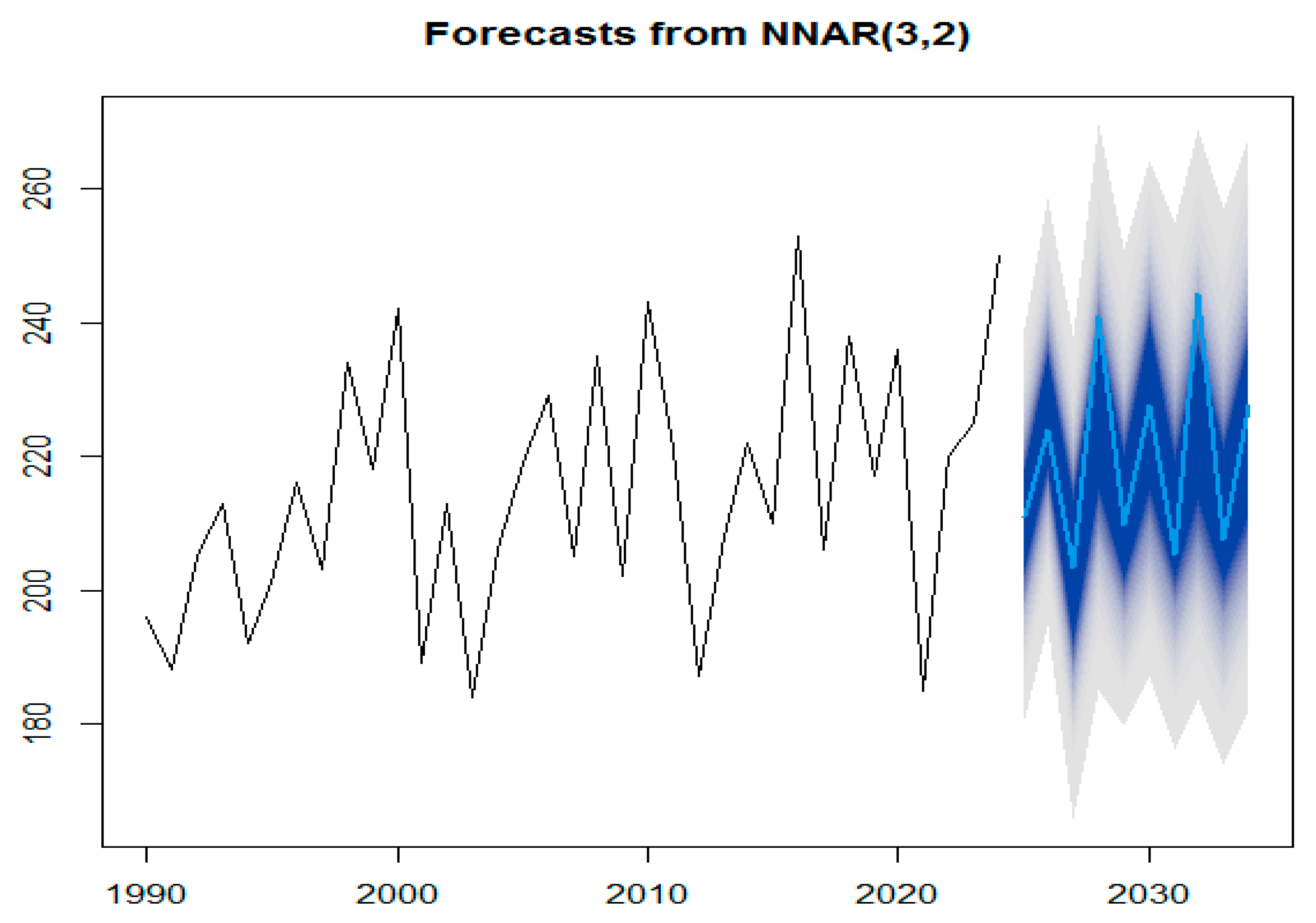 Forecasts from NNAR(3,2)

260
240
220
200
180

1990
2000
2010
2020
2030